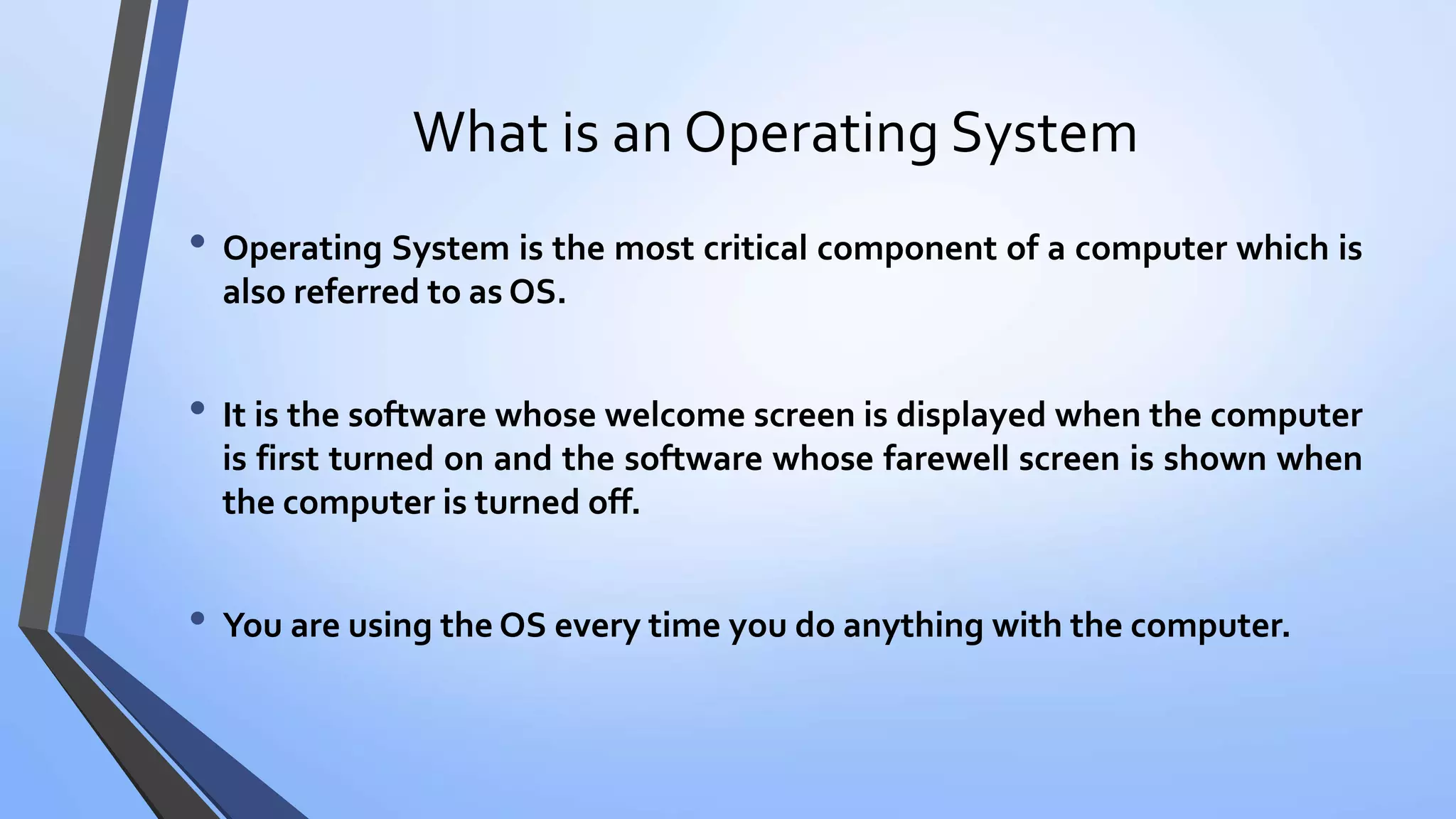 What is an Operating System

• Operating System is the most critical component of a computer which is also referred to as OS.

• It is the software whose welcome screen is displayed when the computer is first turned on and the software whose farewell screen is shown when the computer is turned off.

• You are using the OS every time you do anything with the computer.